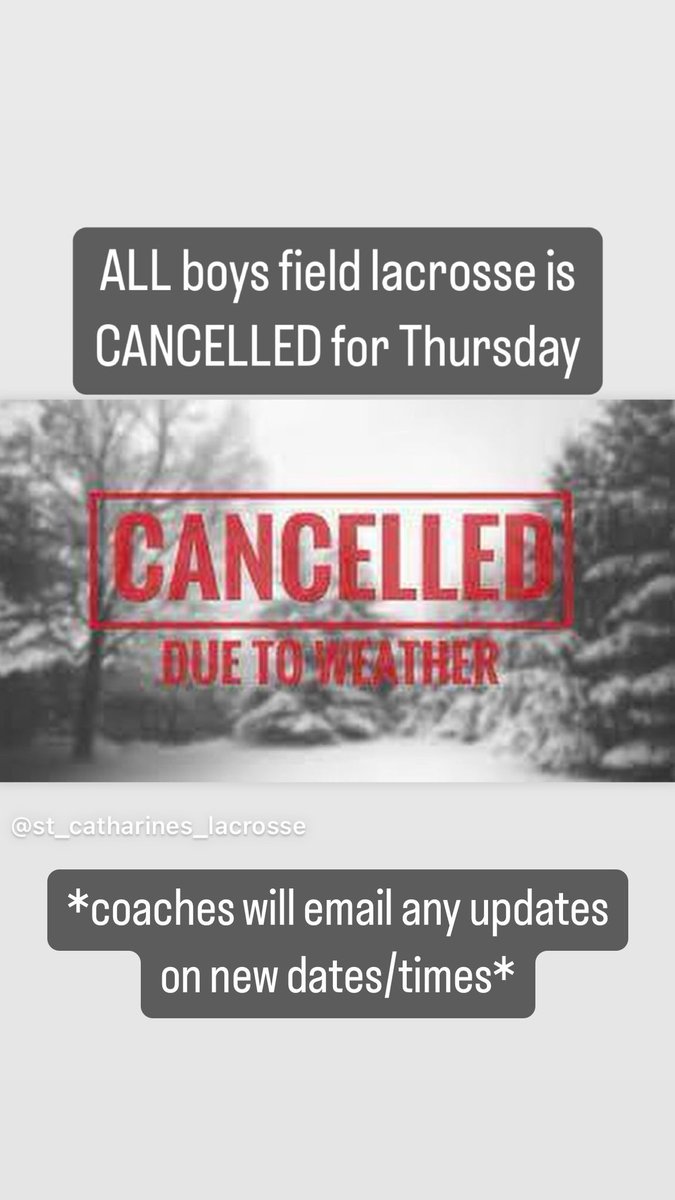 ALL boys field lacrosse is CANCELLED for Thursday

CANCELLED
DUE TO WEATHER

@st_catharines_lacrosse

*coaches will email any updates on new dates/times*